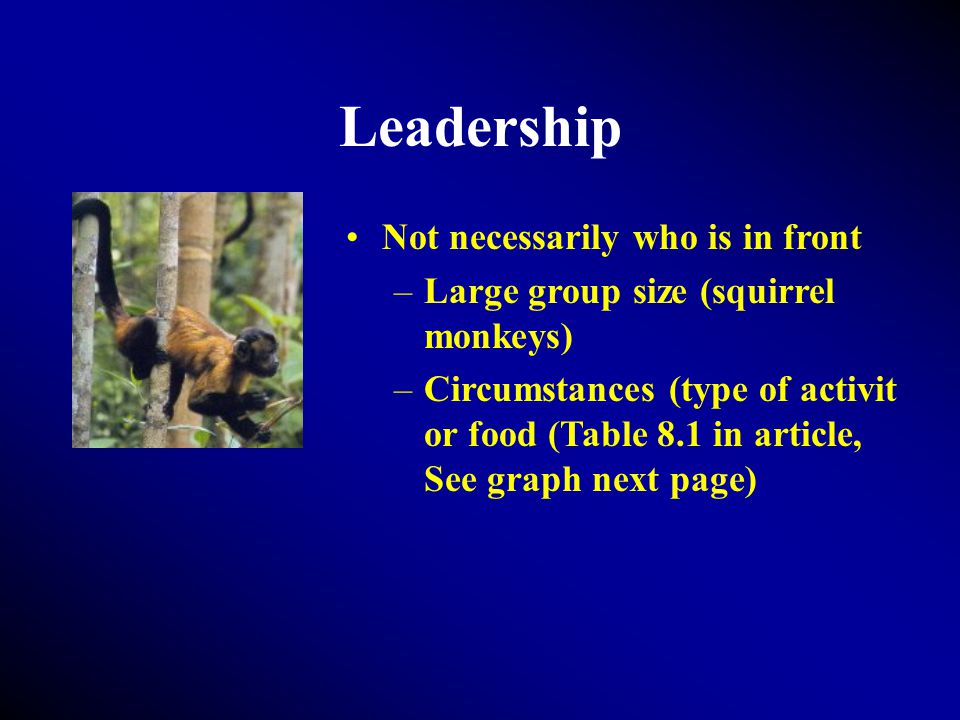 Leadership

• Not necessarily who is in front
– Large group size (squirrel monkeys)
– Circumstances (type of activit or food (Table 8.1 in article, See graph next page)